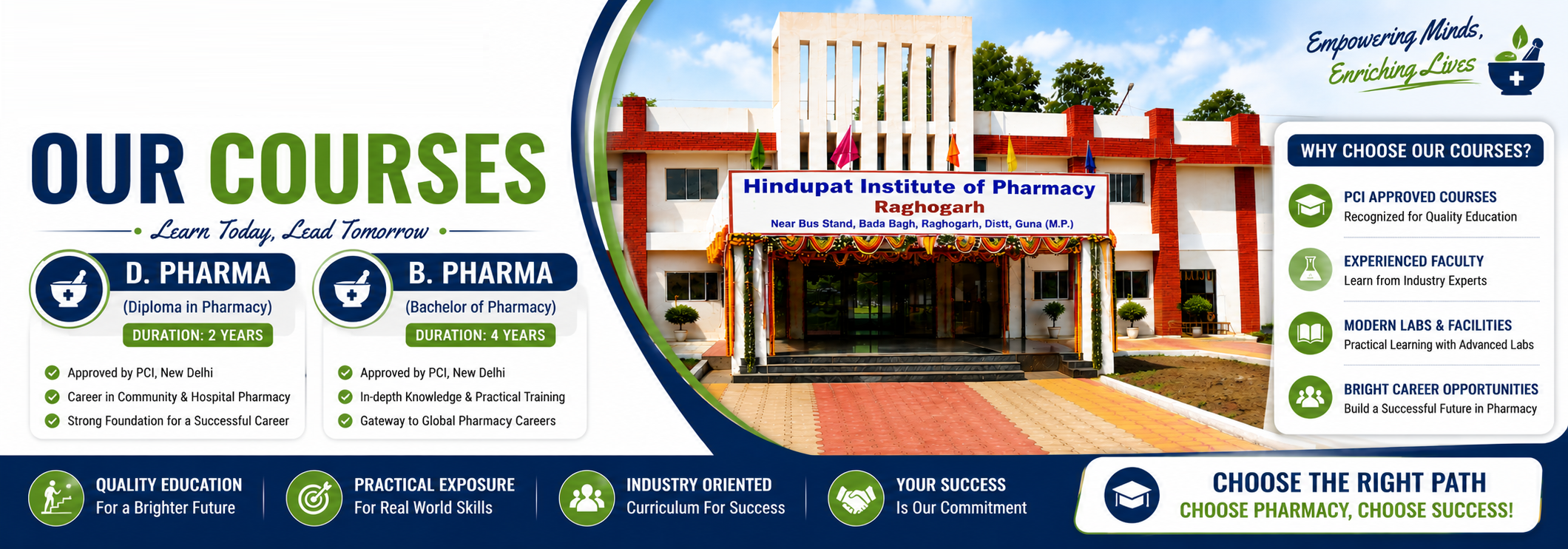 OUR COURSES

Learn Today, Lead Tomorrow

D. PHARMA
(Diploma in Pharmacy)
DURATION: 2 YEARS

Approved by PCI, New Delhi
Career in Community & Hospital Pharmacy
Strong Foundation for a Successful Career

B. PHARMA
(Bachelor of Pharmacy)
DURATION: 4 YEARS

Approved by PCI, New Delhi
In-depth Knowledge & Practical Training
Gateway to Global Pharmacy Careers

Hindupat Institute of Pharmacy
Raghogarh
Near Bus Stand, Bada Bagh, Raghogarh, Distt, Guna (M.P.)

Empowering Minds, Enriching Lives

WHY CHOOSE OUR COURSES?

PCI APPROVED COURSES
Recognized for Quality Education

EXPERIENCED FACULTY
Learn from Industry Experts

MODERN LABS & FACILITIES
Practical Learning with Advanced Labs

BRIGHT CAREER OPPORTUNITIES
Build a Successful Future in Pharmacy

QUALITY EDUCATION
For a Brighter Future

PRACTICAL EXPOSURE
For Real World Skills

INDUSTRY ORIENTED
Curriculum For Success

YOUR SUCCESS
Is Our Commitment

CHOOSE THE RIGHT PATH
CHOOSE PHARMACY, CHOOSE SUCCESS!